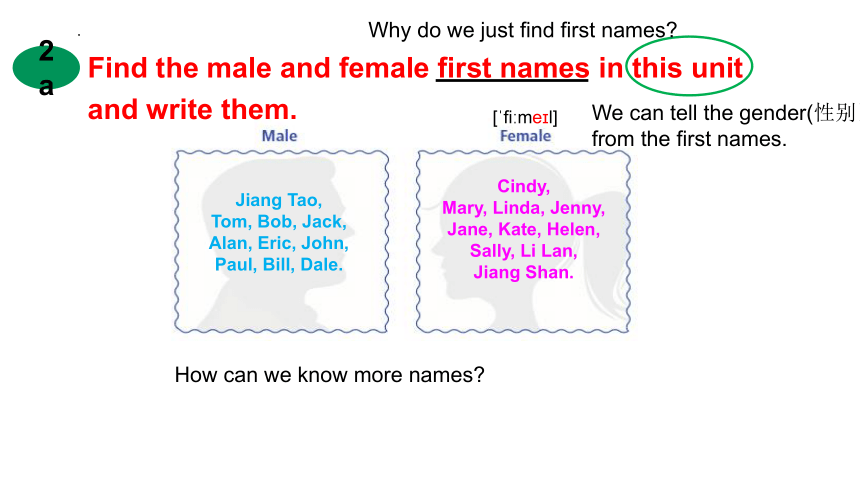 Why do we just find first names?

2a

Find the male and female first names in this unit and write them.

[ˈfiːmeɪl]

We can tell the gender(性别 from the first names.

Male

Jiang Tao, Tom, Bob, Jack, Alan, Eric, John, Paul, Bill, Dale.

Female

Cindy, Mary, Linda, Jenny, Jane, Kate, Helen, Sally, Li Lan, Jiang Shan.

How can we know more names?